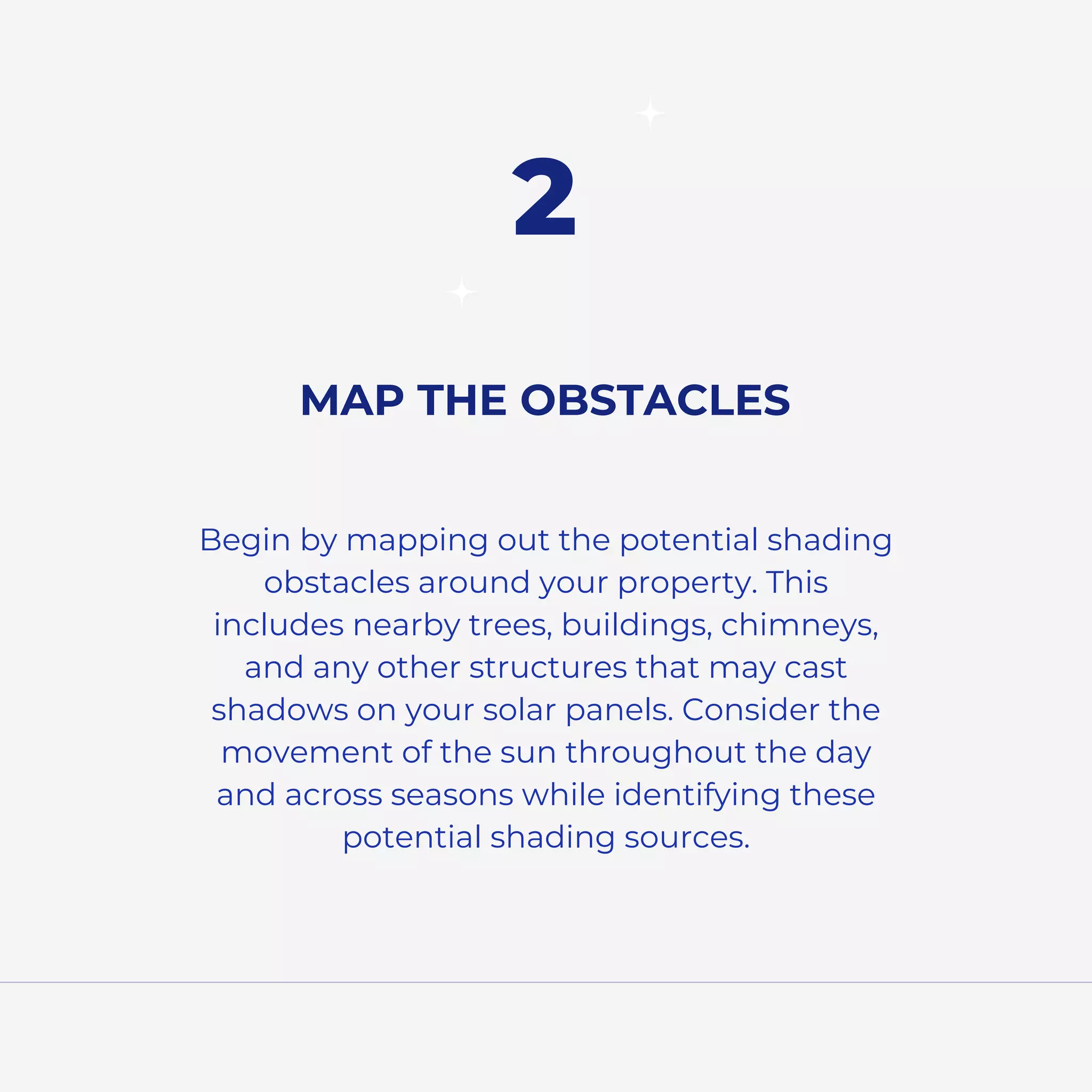 2

MAP THE OBSTACLES

Begin by mapping out the potential shading obstacles around your property. This includes nearby trees, buildings, chimneys, and any other structures that may cast shadows on your solar panels. Consider the movement of the sun throughout the day and across seasons while identifying these potential shading sources.